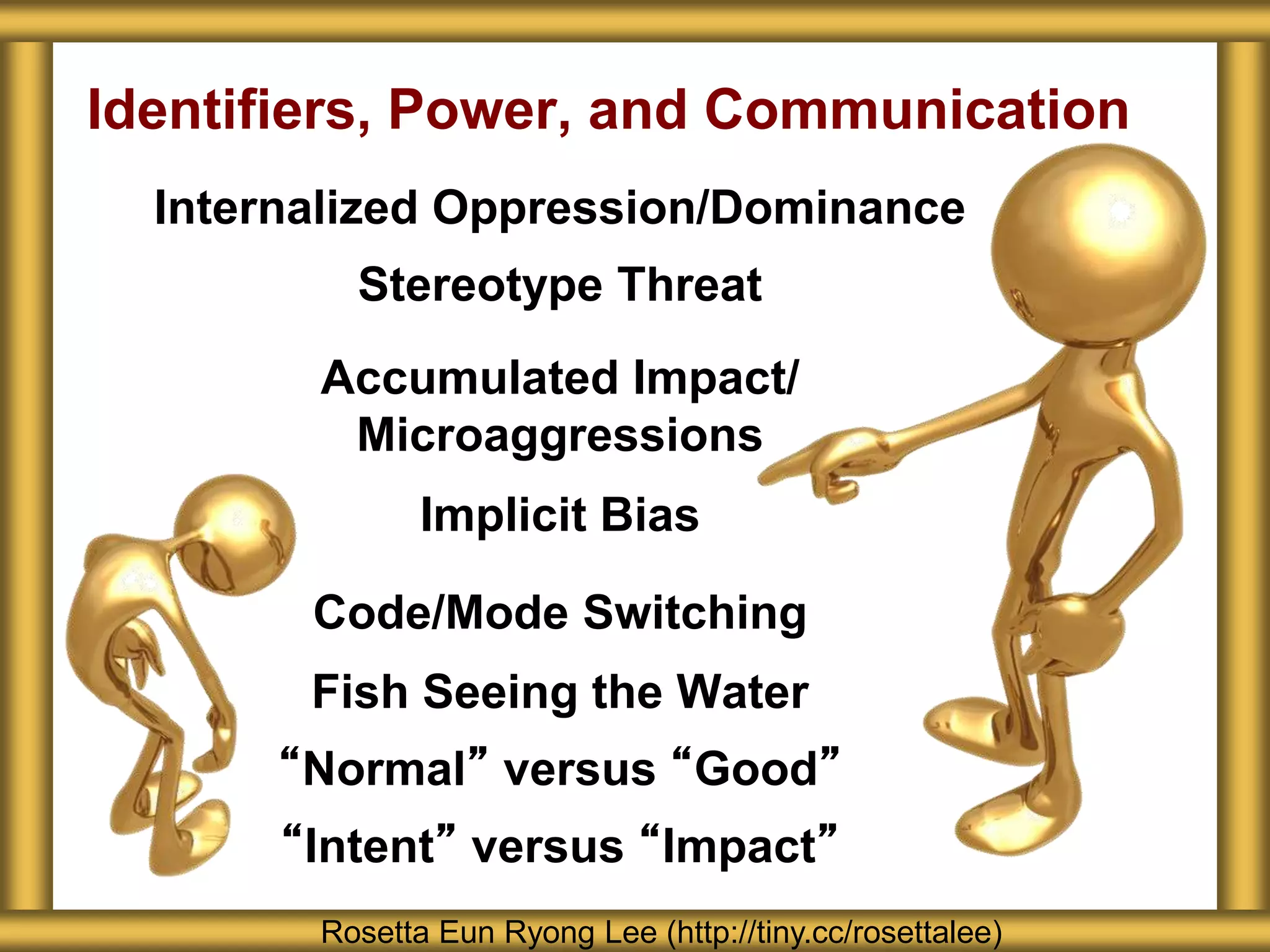 Identifiers, Power, and Communication

Internalized Oppression/Dominance

Stereotype Threat

Accumulated Impact/ Microaggressions

Implicit Bias

Code/Mode Switching

Fish Seeing the Water

“Normal” versus “Good”

“Intent” versus “Impact”

Rosetta Eun Ryong Lee (http://tiny.cc/rosettalee)